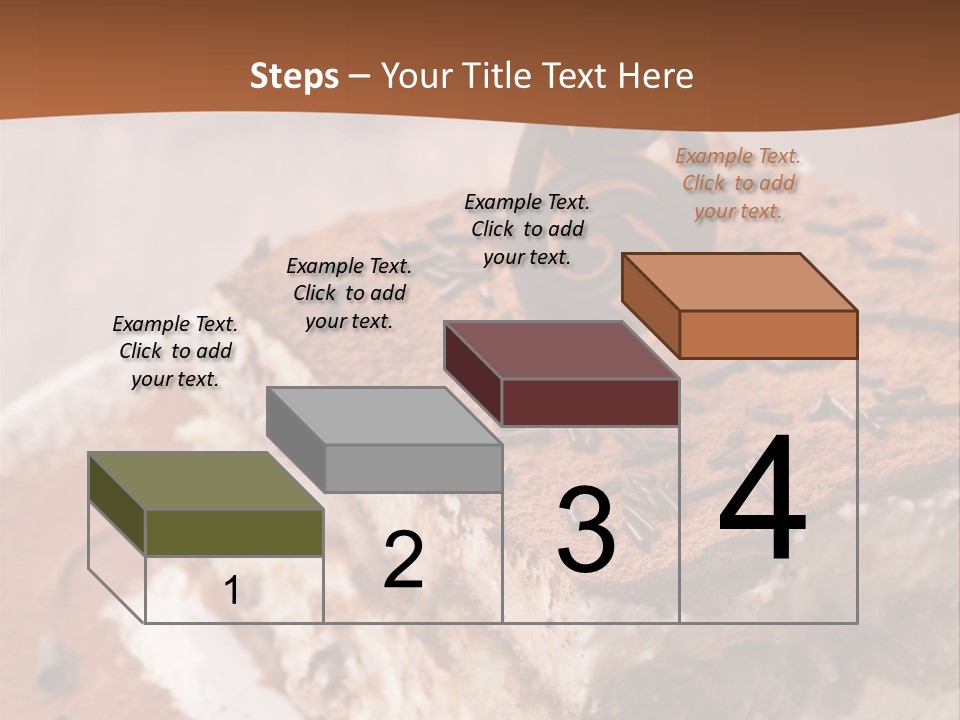 Steps – Your Title Text Here

Example Text. Click to add your text.

Example Text. Click to add your text.

Example Text. Click to add your text.

Example Text. Click to add your text.

1

2

3

4